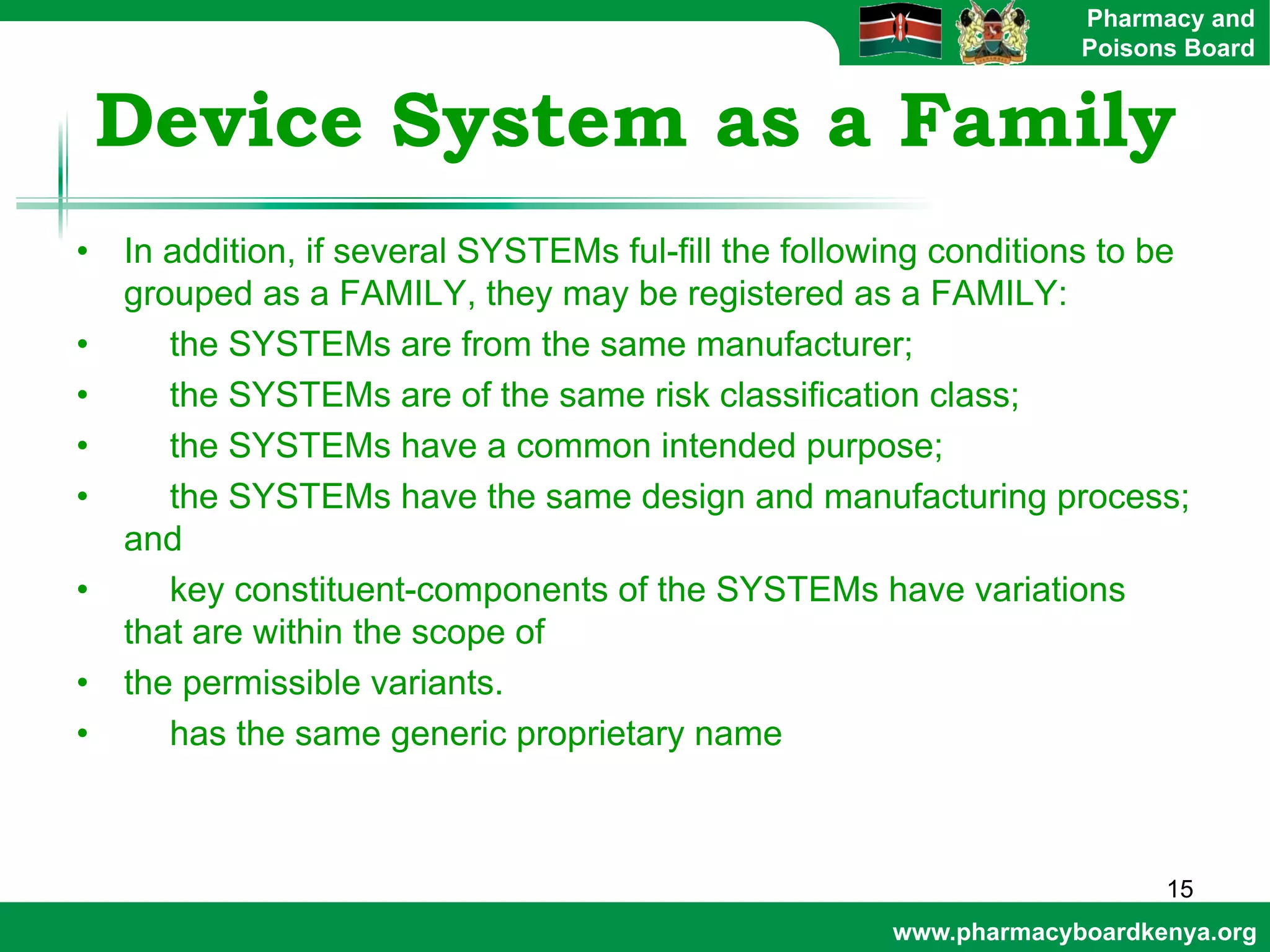 Pharmacy and Poisons Board

Device System as a Family

• In addition, if several SYSTEMs ful-fill the following conditions to be grouped as a FAMILY, they may be registered as a FAMILY:

• the SYSTEMs are from the same manufacturer;

• the SYSTEMs are of the same risk classification class;

• the SYSTEMs have a common intended purpose;

• the SYSTEMs have the same design and manufacturing process; and

• key constituent-components of the SYSTEMs have variations that are within the scope of

• the permissible variants.

• has the same generic proprietary name

15

www.pharmacyboardkenya.org